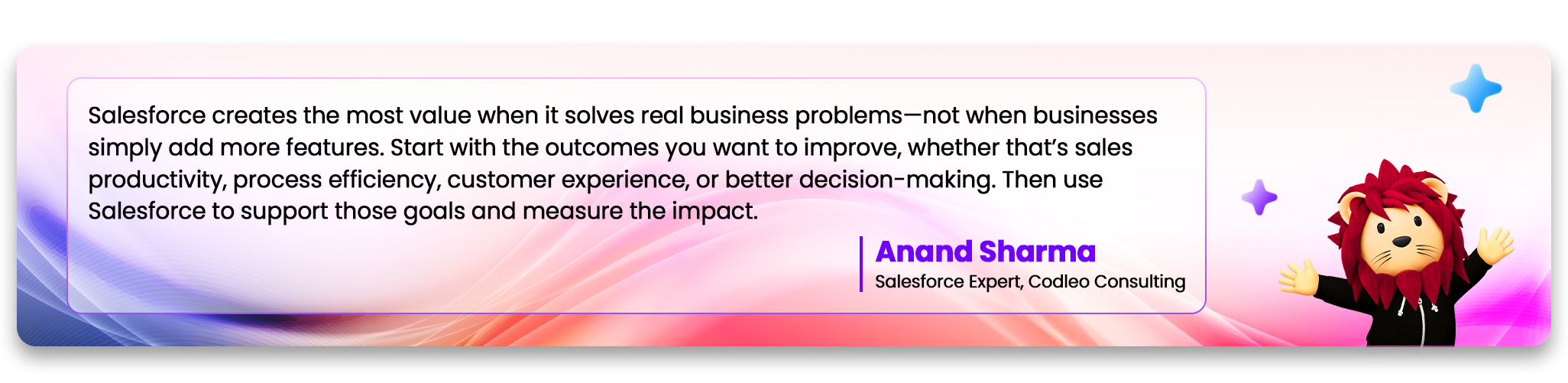 Salesforce creates the most value when it solves real business problems—not when businesses simply add more features. Start with the outcomes you want to improve, whether that's sales productivity, process efficiency, customer experience, or better decision-making. Then use Salesforce to support those goals and measure the impact.

Anand Sharma
Salesforce Expert, Codleo Consulting